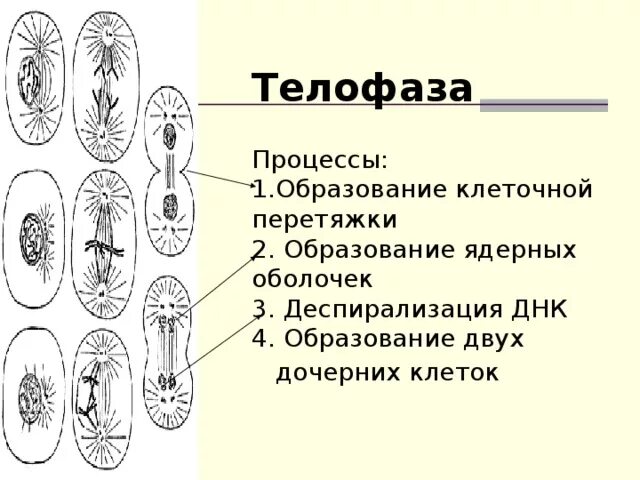 Телофаза

Процессы:
1.Образование клеточной перетяжки
2. Образование ядерных оболочек
3. Деспирализация ДНК
4. Образование двух дочерних клеток